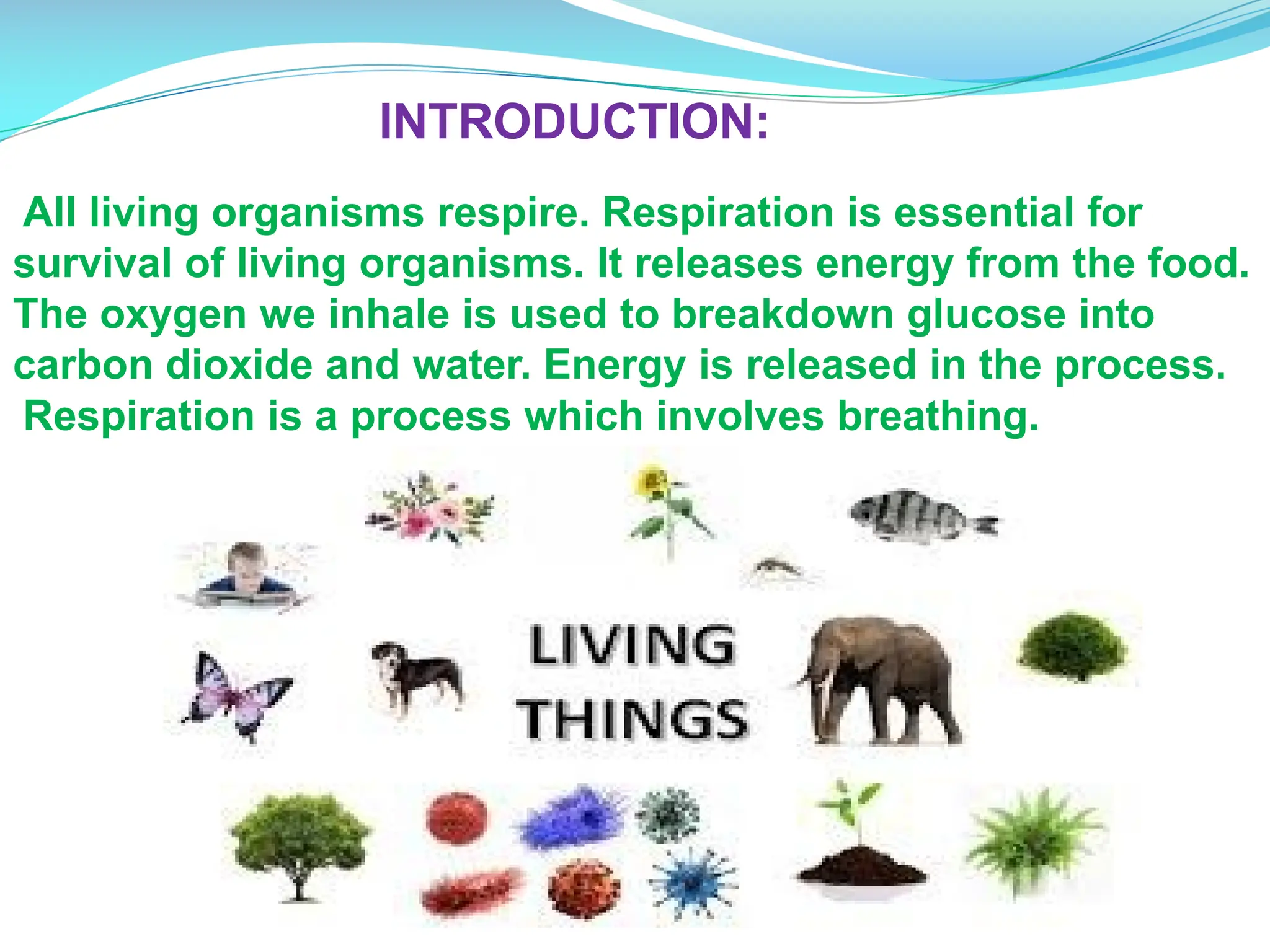 INTRODUCTION:

All living organisms respire. Respiration is essential for survival of living organisms. It releases energy from the food. The oxygen we inhale is used to breakdown glucose into carbon dioxide and water. Energy is released in the process. Respiration is a process which involves breathing.

LIVING THINGS